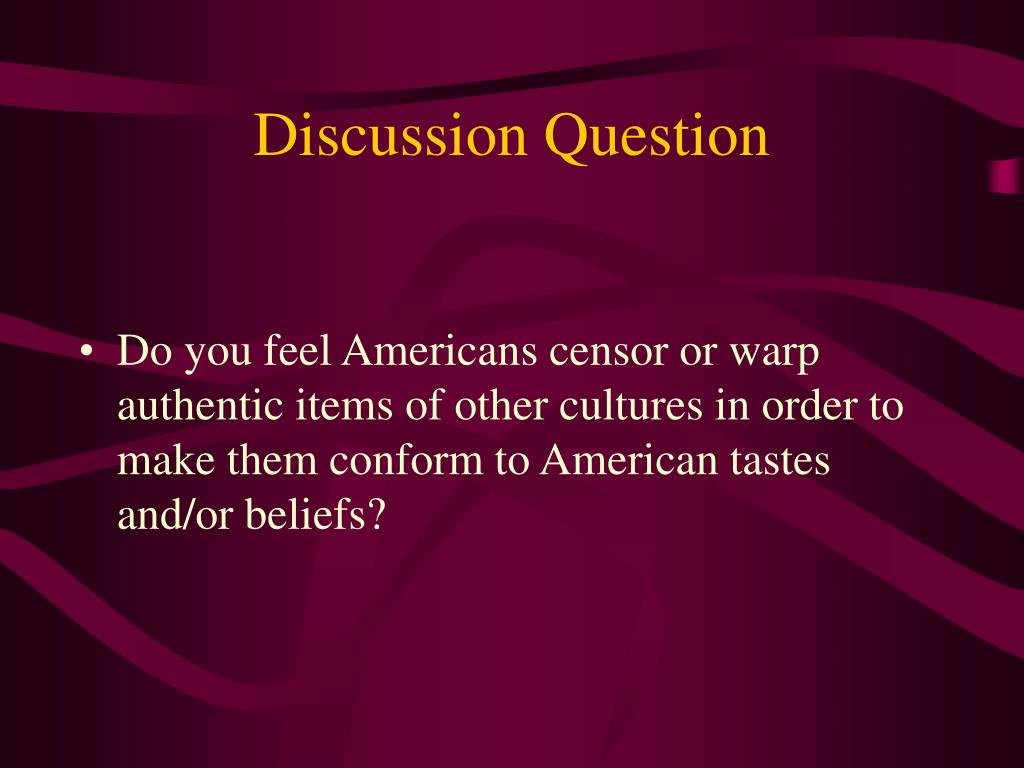 Discussion Question

• Do you feel Americans censor or warp authentic items of other cultures in order to make them conform to American tastes and/or beliefs?